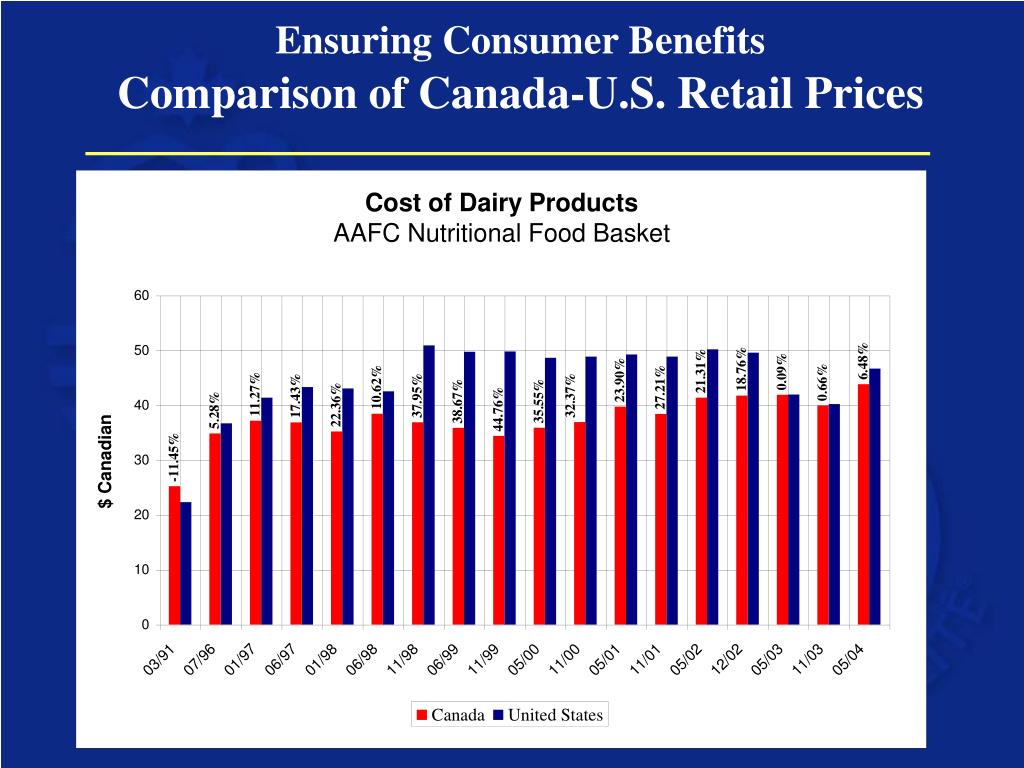 Ensuring Consumer Benefits
Comparison of Canada-U.S. Retail Prices

Cost of Dairy Products
AAFC Nutritional Food Basket

$ Canadian

60
50
40
30
20
10
0

-11.45%
5.28%
11.27%
17.43%
22.36%
10.62%
37.95%
38.67%
44.76%
35.55%
32.37%
23.90%
27.21%
21.31%
18.76%
0.09%
0.66%
6.48%

03/91
07/96
01/97
06/97
01/98
06/98
11/98
06/99
11/99
05/00
11/00
05/01
11/01
05/02
12/02
05/03
11/03
05/04

Canada
United States